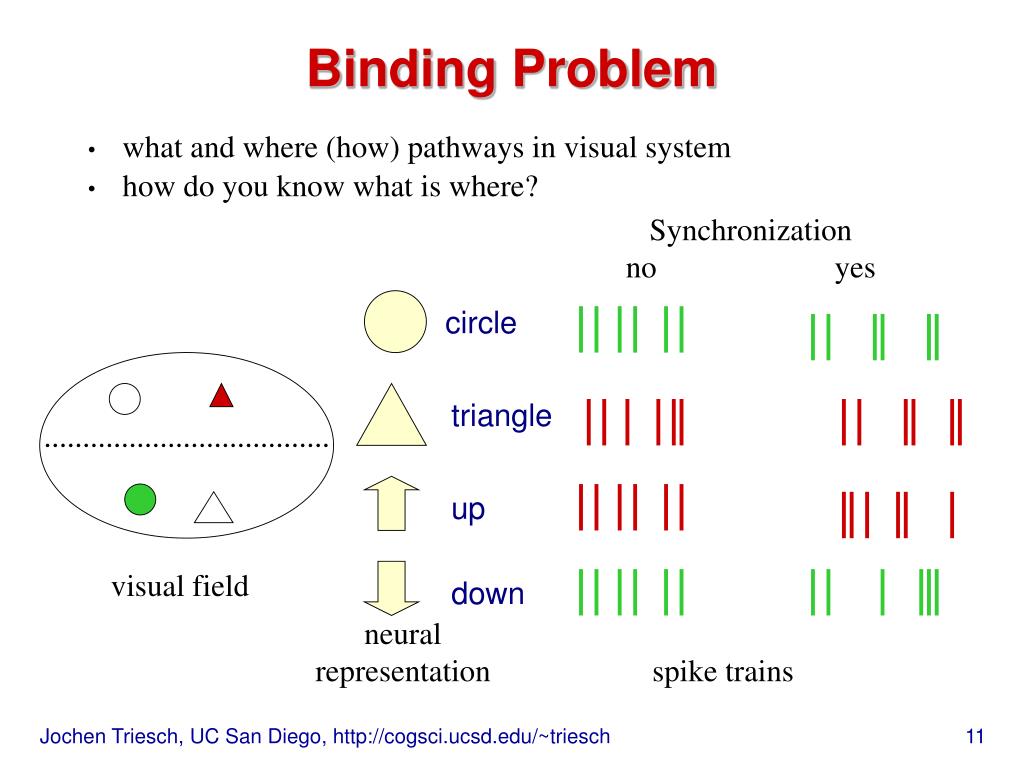 Binding Problem

• what and where (how) pathways in visual system
• how do you know what is where?

Synchronization
no yes

circle

triangle

up

down

visual field

neural representation

spike trains

Jochen Triesch, UC San Diego, http://cogsci.ucsd.edu/~triesch

11